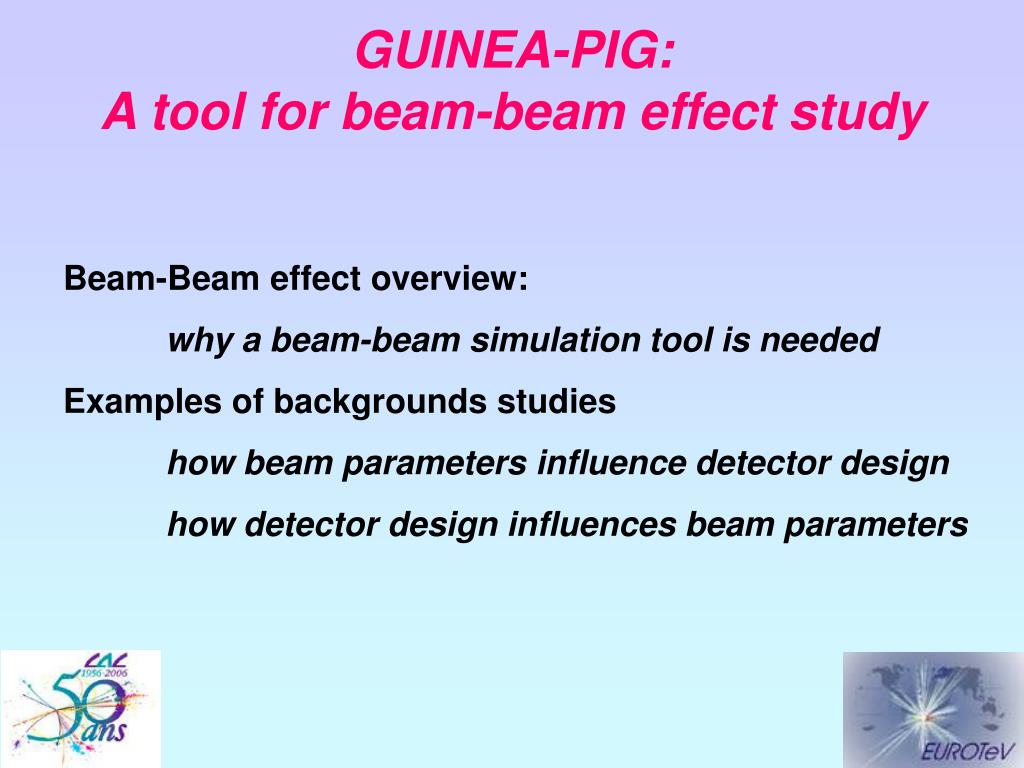 GUINEA-PIG:
A tool for beam-beam effect study

Beam-Beam effect overview:

why a beam-beam simulation tool is needed

Examples of backgrounds studies

how beam parameters influence detector design

how detector design influences beam parameters

LAL
1956-2006
50 ans

EUROTeV